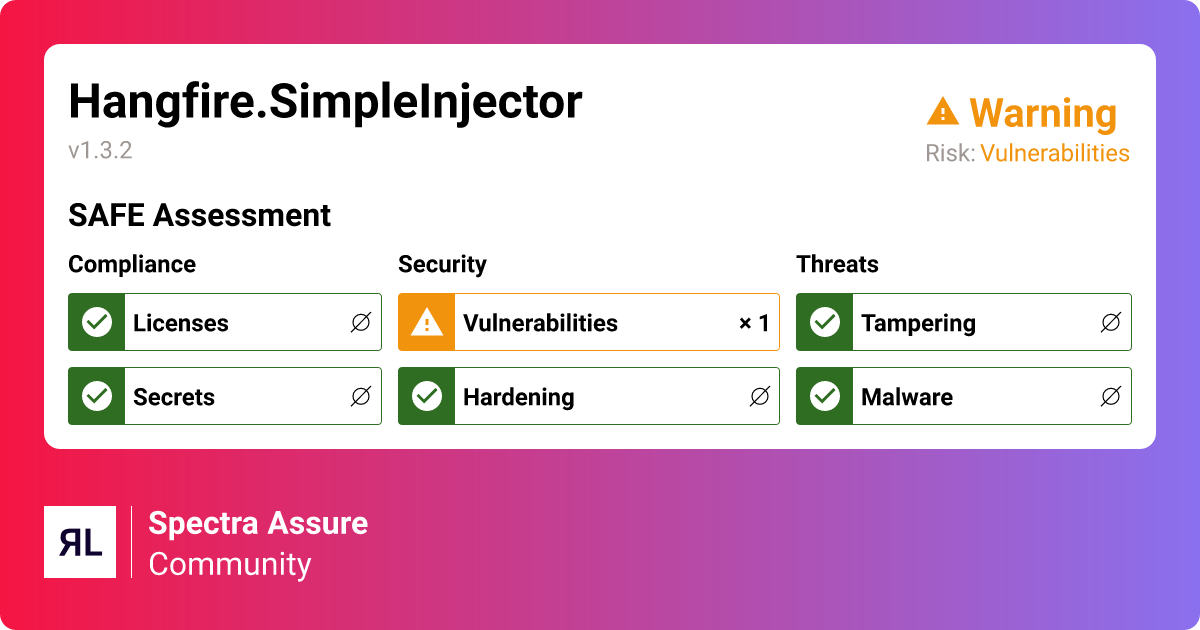 Hangfire.SimpleInjector
v1.3.2

Warning
Risk: Vulnerabilities

SAFE Assessment

Compliance
Licenses ∅
Secrets ∅

Security
Vulnerabilities × 1
Hardening ∅

Threats
Tampering ∅
Malware ∅

RL
Spectra Assure
Community